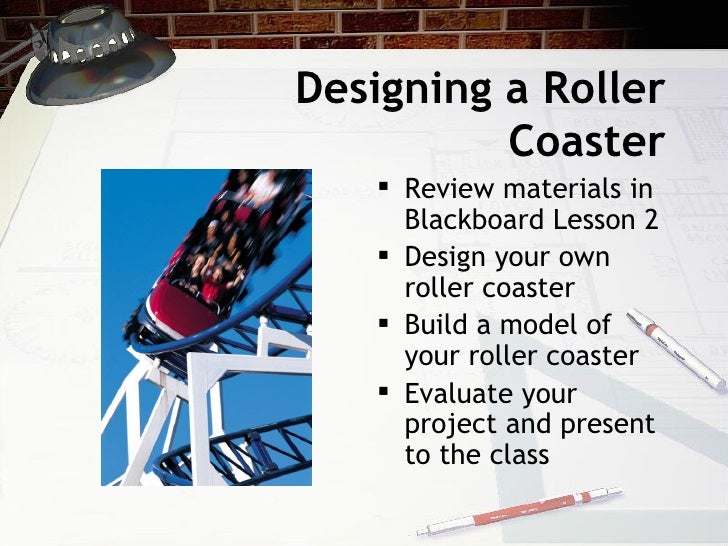 Designing a Roller Coaster

▪ Review materials in Blackboard Lesson 2
▪ Design your own roller coaster
▪ Build a model of your roller coaster
▪ Evaluate your project and present to the class